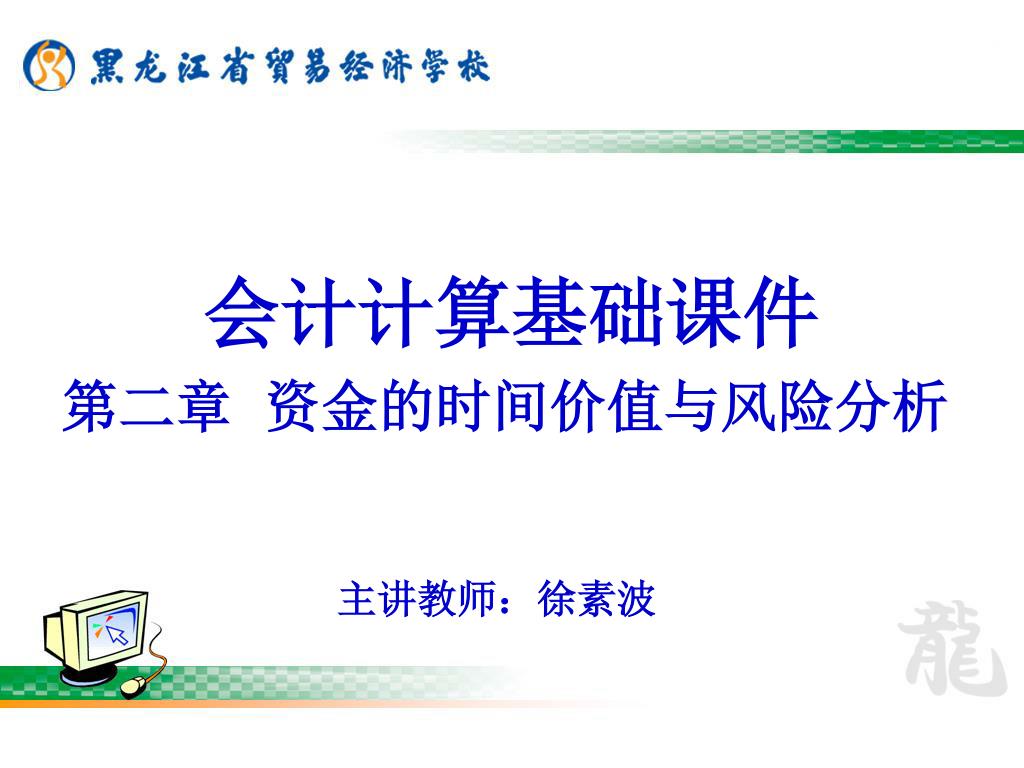 黑龙江省贸易经济学校

会计计算基础课件

第二章 资金的时间价值与风险分析

主讲教师：徐素波

龍